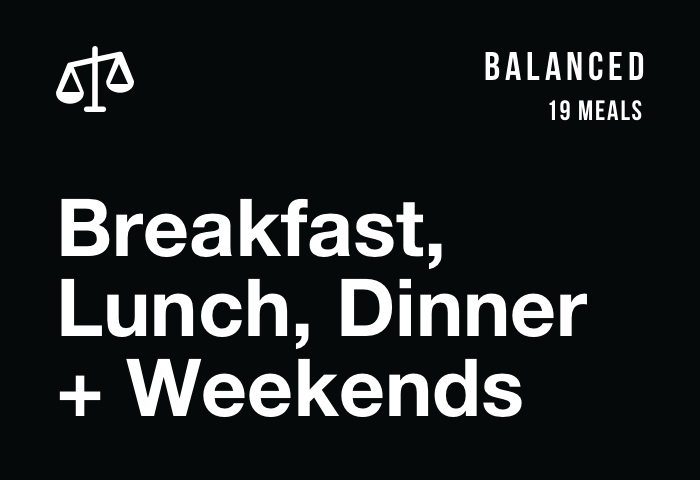 BALANCED
19 MEALS

Breakfast, Lunch, Dinner + Weekends